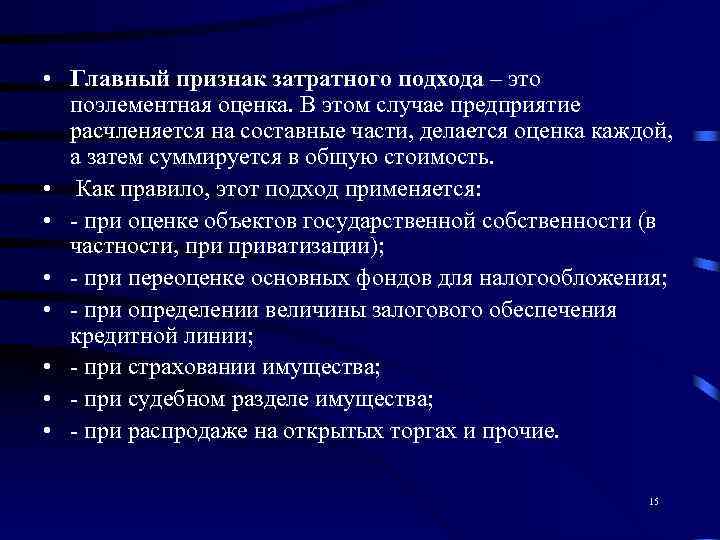 • Главный признак затратного подхода – это поэлементная оценка. В этом случае предприятие расчленяется на составные части, делается оценка каждой, а затем суммируется в общую стоимость.

• Как правило, этот подход применяется:

• - при оценке объектов государственной собственности (в частности, при приватизации);

• - при переоценке основных фондов для налогообложения;

• - при определении величины залогового обеспечения кредитной линии;

• - при страховании имущества;

• - при судебном разделе имущества;

• - при распродаже на открытых торгах и прочие.

15